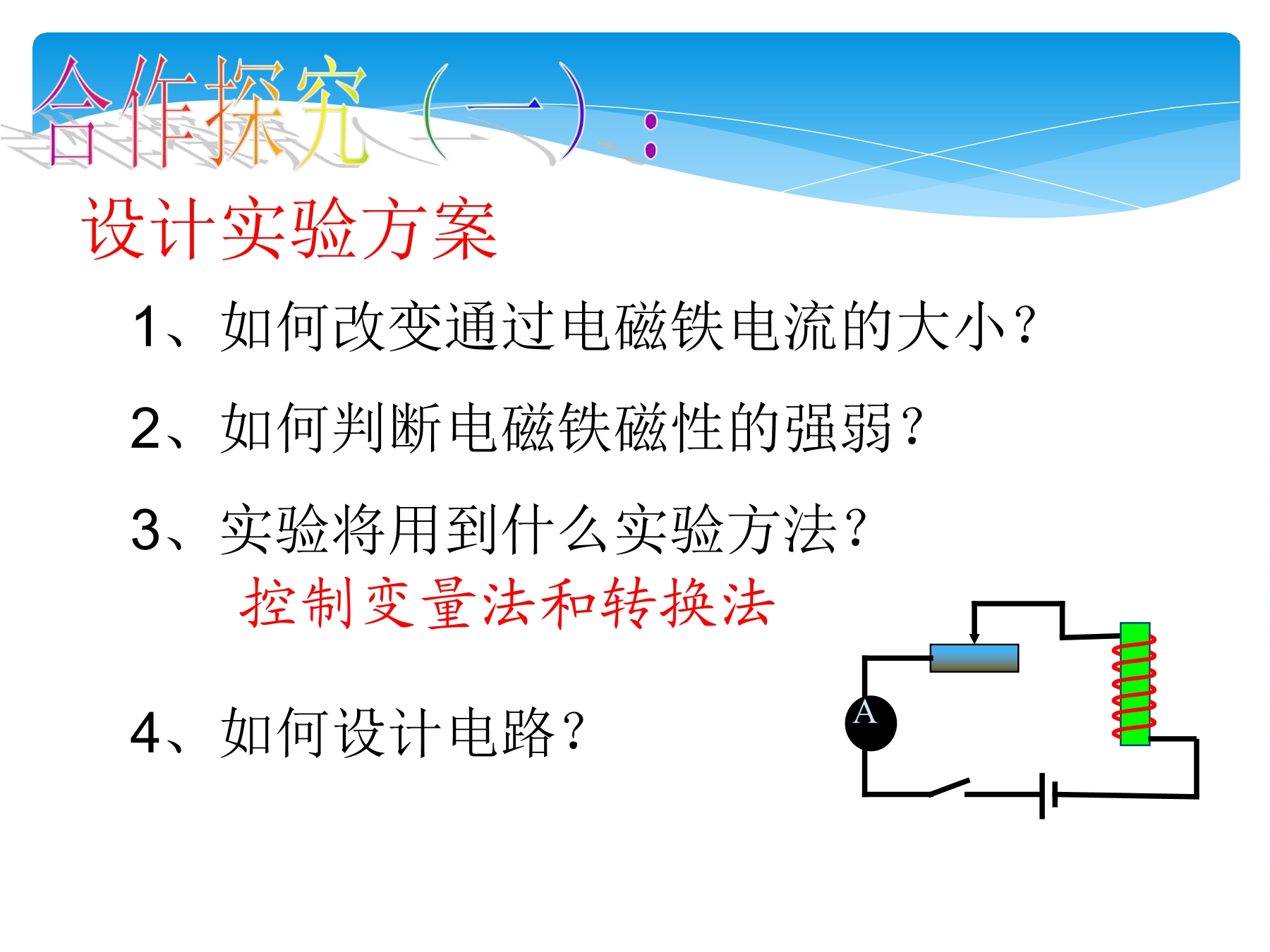 合作探究（一）：

设计实验方案

1、如何改变通过电磁铁电流的大小？

2、如何判断电磁铁磁性的强弱？

3、实验将用到什么实验方法？

控制变量法和转换法

4、如何设计电路？

A